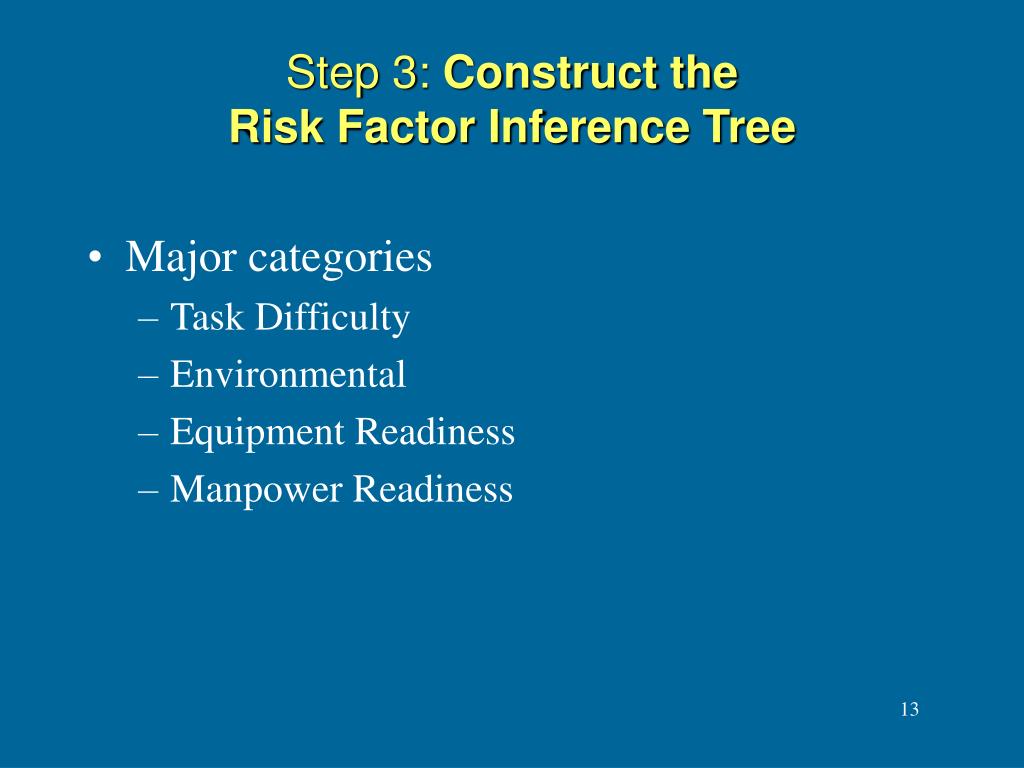 Step 3: Construct the Risk Factor Inference Tree

• Major categories
– Task Difficulty
– Environmental
– Equipment Readiness
– Manpower Readiness

13